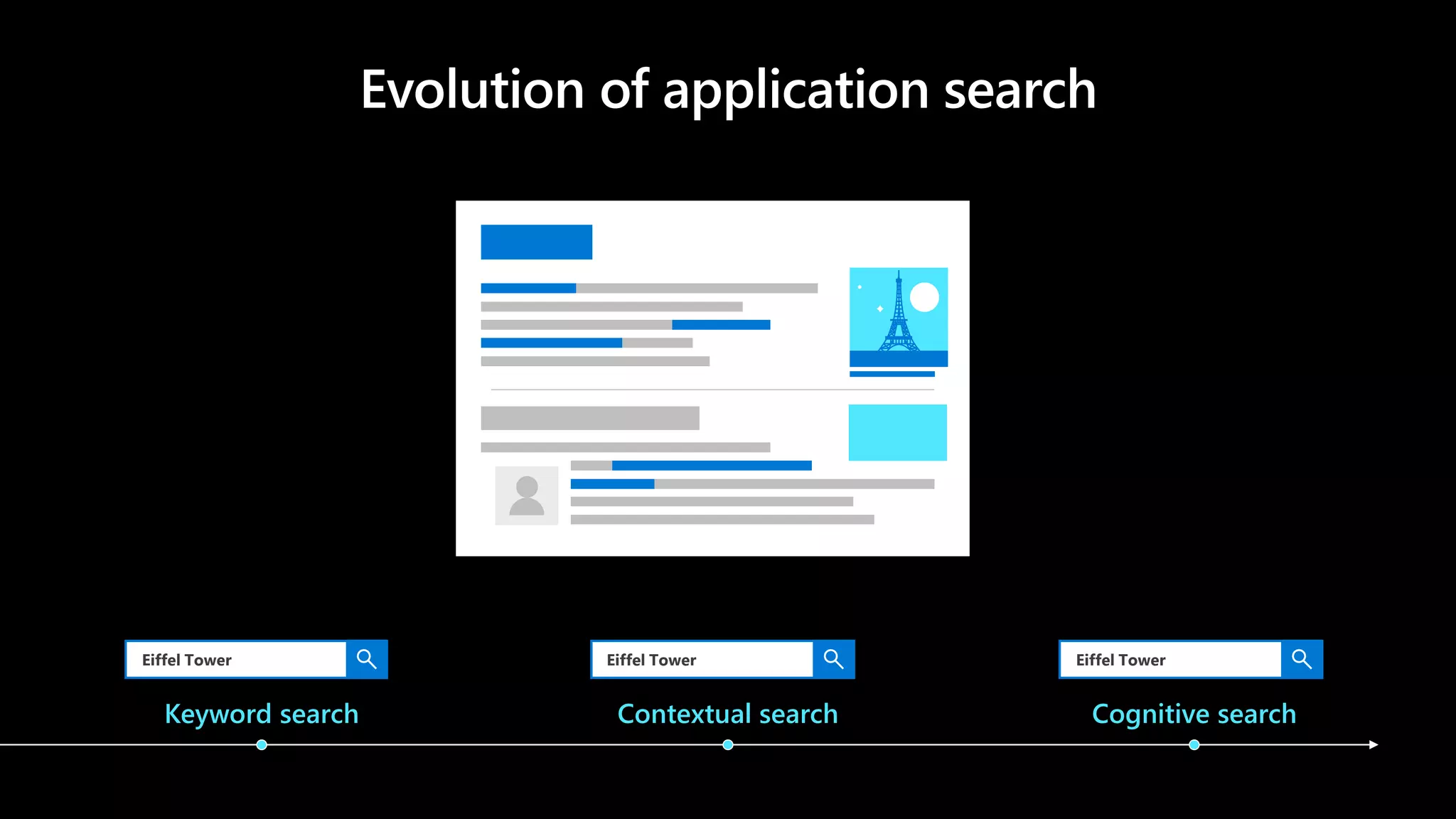 Evolution of application search

Eiffel Tower

Keyword search

Eiffel Tower

Contextual search

Eiffel Tower

Cognitive search